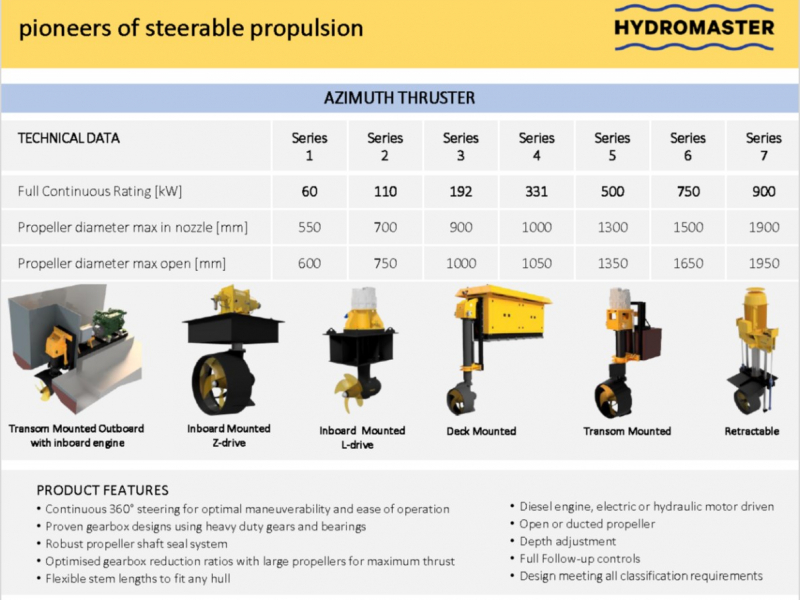 pioneers of steerable propulsion

HYDROMASTER

AZIMUTH THRUSTER

| TECHNICAL DATA | Series 1 | Series 2 | Series 3 | Series 4 | Series 5 | Series 6 | Series 7 |
|---|---|---|---|---|---|---|---|
| Full Continuous Rating [kW] | 60 | 110 | 192 | 331 | 500 | 750 | 900 |
| Propeller diameter max in nozzle [mm] | 550 | 700 | 900 | 1000 | 1300 | 1500 | 1900 |
| Propeller diameter max open [mm] | 600 | 750 | 1000 | 1050 | 1350 | 1650 | 1950 |

Transom Mounted Outboard with inboard engine

Inboard Mounted Z-drive

Inboard Mounted L-drive

Deck Mounted

Transom Mounted

Retractable

PRODUCT FEATURES
• Continuous 360° steering for optimal maneuverability and ease of operation
• Proven gearbox designs using heavy duty gears and bearings
• Robust propeller shaft seal system
• Optimised gearbox reduction ratios with large propellers for maximum thrust
• Flexible stem lengths to fit any hull

• Diesel engine, electric or hydraulic motor driven
• Open or ducted propeller
• Depth adjustment
• Full Follow-up controls
• Design meeting all classification requirements